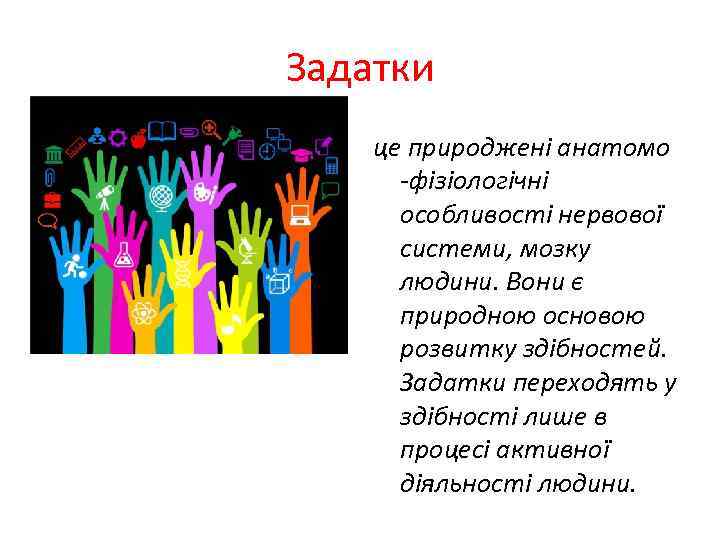 Задатки

це природжені анатомо -фізіологічні особливості нервової системи, мозку людини. Вони є природною основою розвитку здібностей. Задатки переходять у здібності лише в процесі активної діяльності людини.